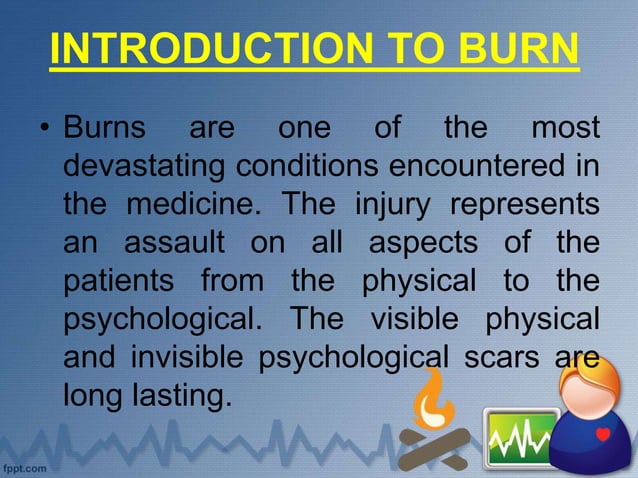 INTRODUCTION TO BURN

• Burns are one of the most devastating conditions encountered in the medicine. The injury represents an assault on all aspects of the patients from the physical to the psychological. The visible physical and invisible psychological scars are long lasting.

fppt.com